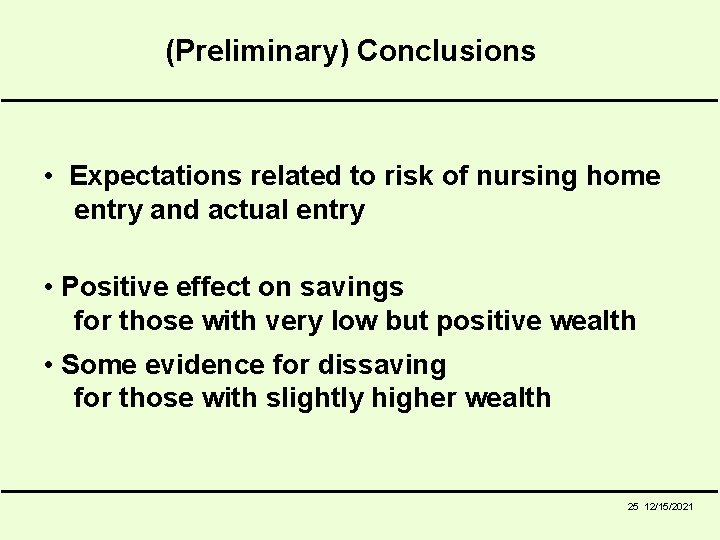 (Preliminary) Conclusions

• Expectations related to risk of nursing home entry and actual entry

• Positive effect on savings for those with very low but positive wealth

• Some evidence for dissaving for those with slightly higher wealth

25 12/15/2021